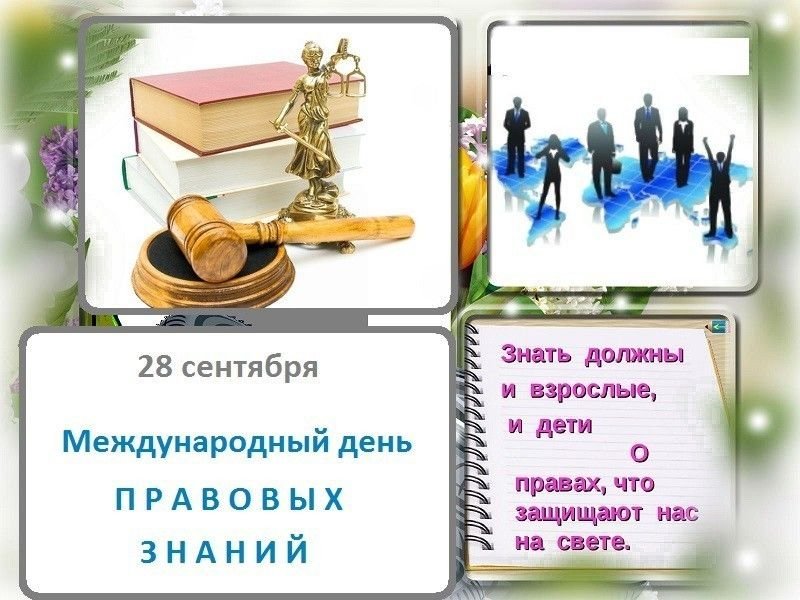 28 сентября

Международный день

ПРАВОВЫХ ЗНАНИЙ

Знать должны
и взрослые,
и дети
О
правах, что
защищают нас
на свете.